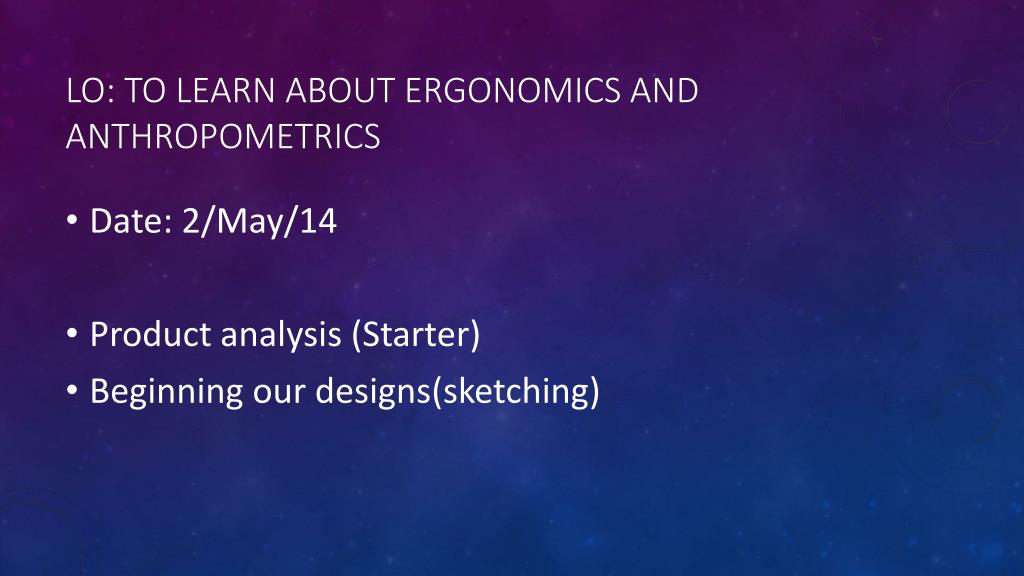 LO: TO LEARN ABOUT ERGONOMICS AND ANTHROPOMETRICS

• Date: 2/May/14

• Product analysis (Starter)
• Beginning our designs(sketching)